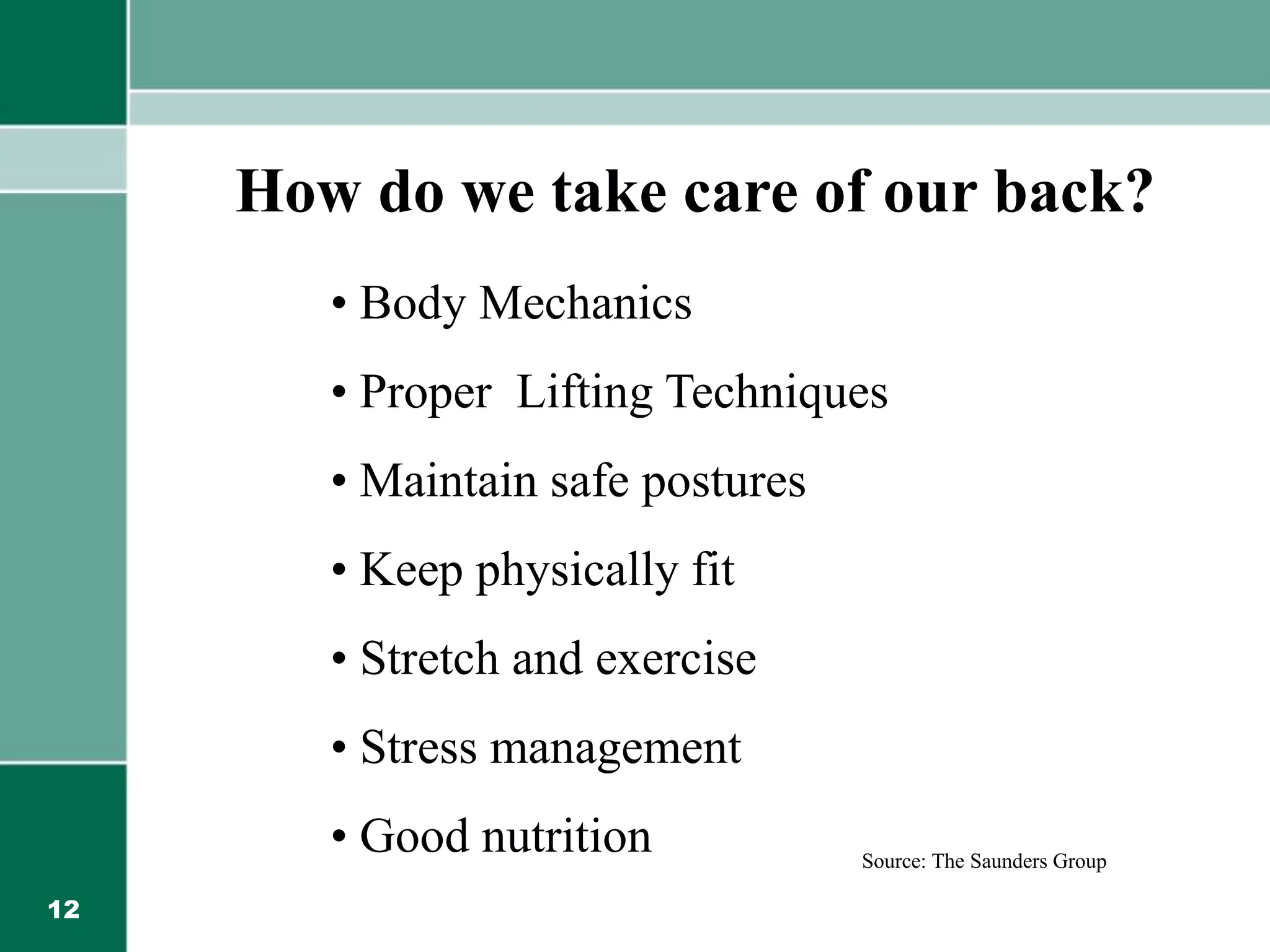 How do we take care of our back?

• Body Mechanics

• Proper  Lifting Techniques

• Maintain safe postures

• Keep physically fit

• Stretch and exercise

• Stress management

• Good nutrition

Source: The Saunders Group

12